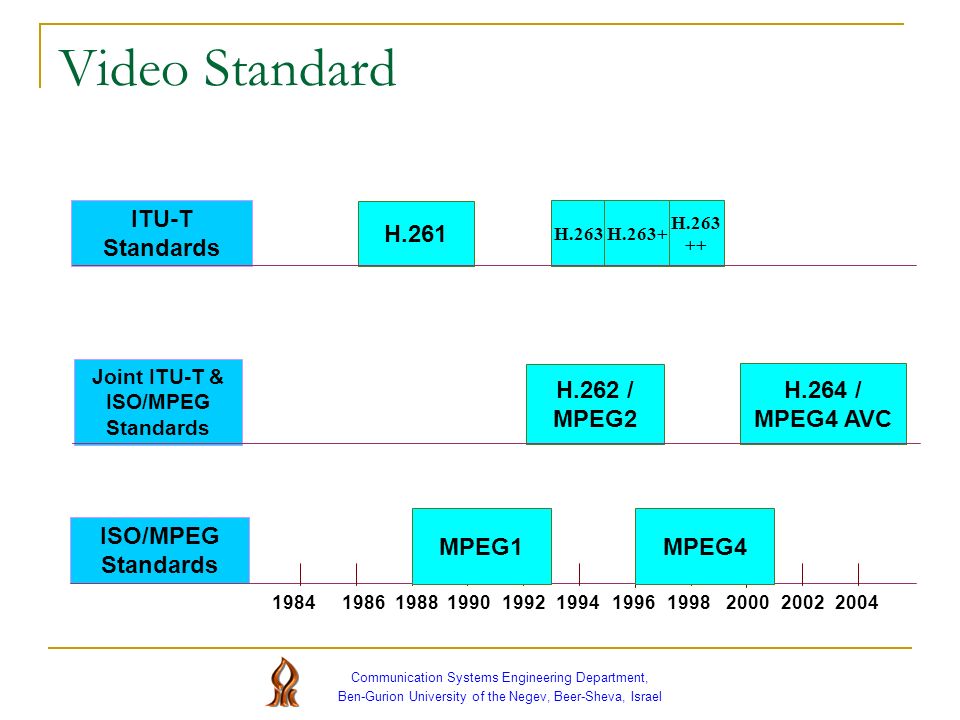 Video Standard

ITU-T Standards

H.261

H.263

H.263+

H.263 ++

Joint ITU-T & ISO/MPEG Standards

H.262 / MPEG2

H.264 / MPEG4 AVC

ISO/MPEG Standards

MPEG1

MPEG4

1984 1986 1988 1990 1992 1994 1996 1998 2000 2002 2004

Communication Systems Engineering Department,
Ben-Gurion University of the Negev, Beer-Sheva, Israel